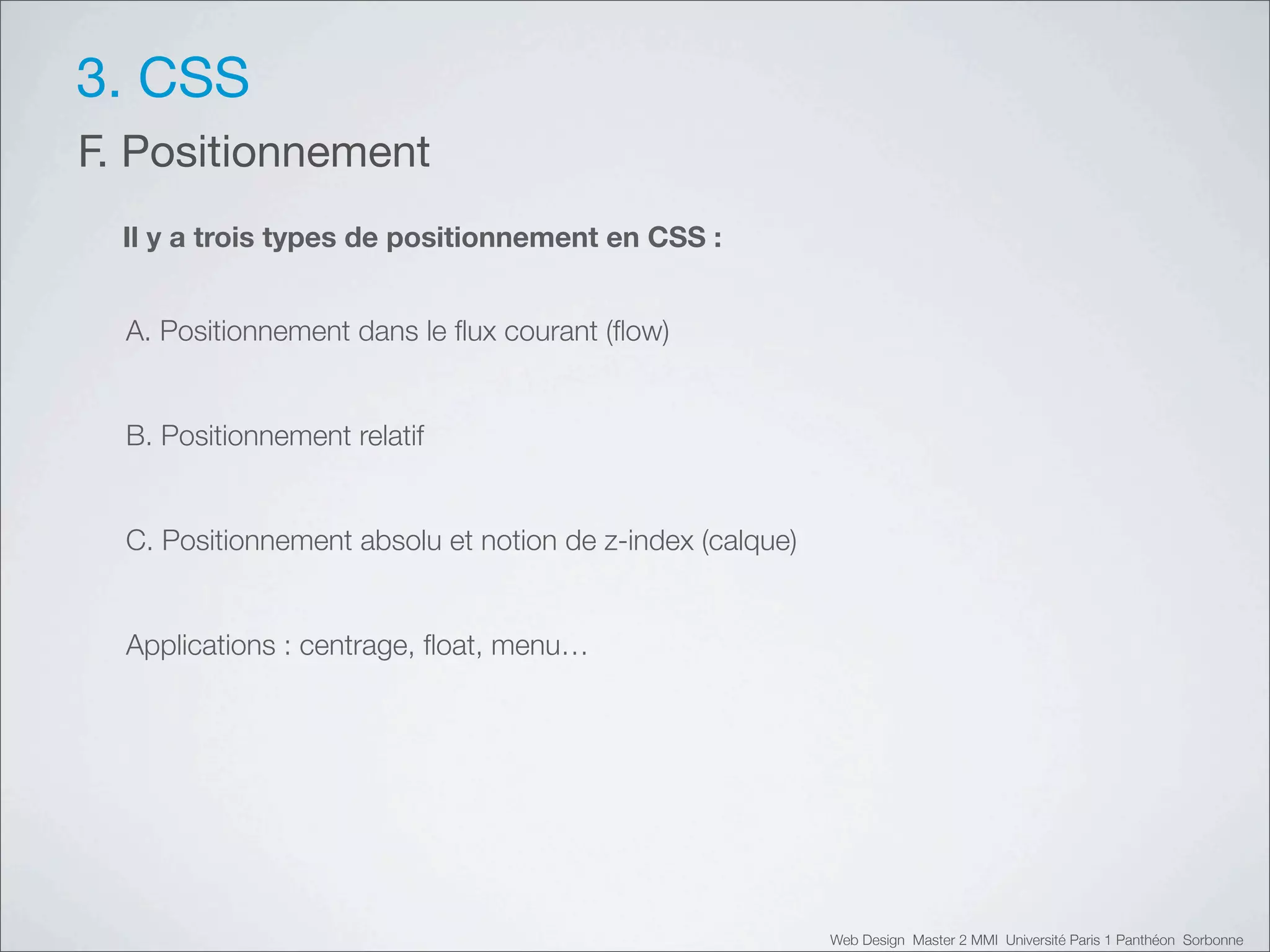 3. CSS

F. Positionnement

Il y a trois types de positionnement en CSS :

A. Positionnement dans le flux courant (flow)

B. Positionnement relatif

C. Positionnement absolu et notion de z-index (calque)

Applications : centrage, float, menu…

Web Design Master 2 MMI Université Paris 1 Panthéon Sorbonne